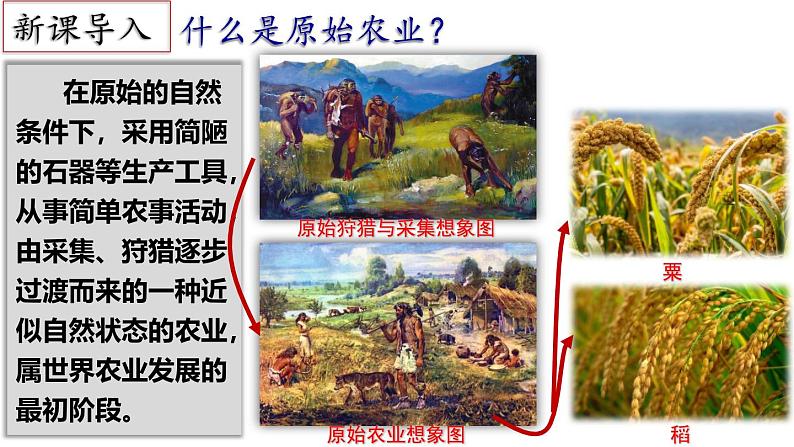 新课导入 什么是原始农业？

在原始的自然条件下，采用简陋的石器等生产工具，从事简单农事活动由采集、狩猎逐步过渡而来的一种近似自然状态的农业，属世界农业发展的最初阶段。

原始狩猎与采集想象图

原始农业想象图

粟

稻